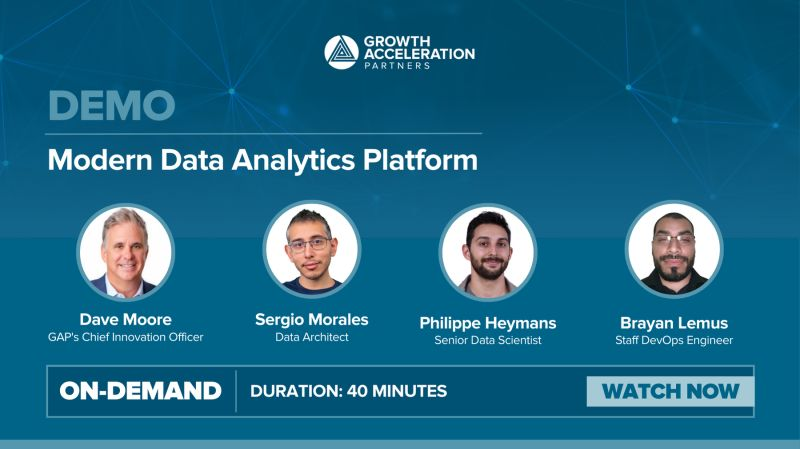 GROWTH ACCELERATION PARTNERS

DEMO

Modern Data Analytics Platform

Dave Moore
GAP's Chief Innovation Officer

Sergio Morales
Data Architect

Philippe Heymans
Senior Data Scientist

Brayan Lemus
Staff DevOps Engineer

ON-DEMAND

DURATION: 40 MINUTES

WATCH NOW